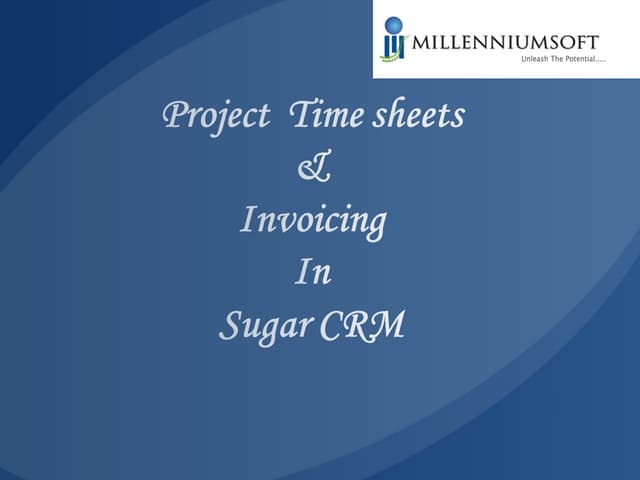 MILLENNIUMSOFT
Unleash The Potential......

Project Time sheets
&
Invoicing
In
Sugar CRM